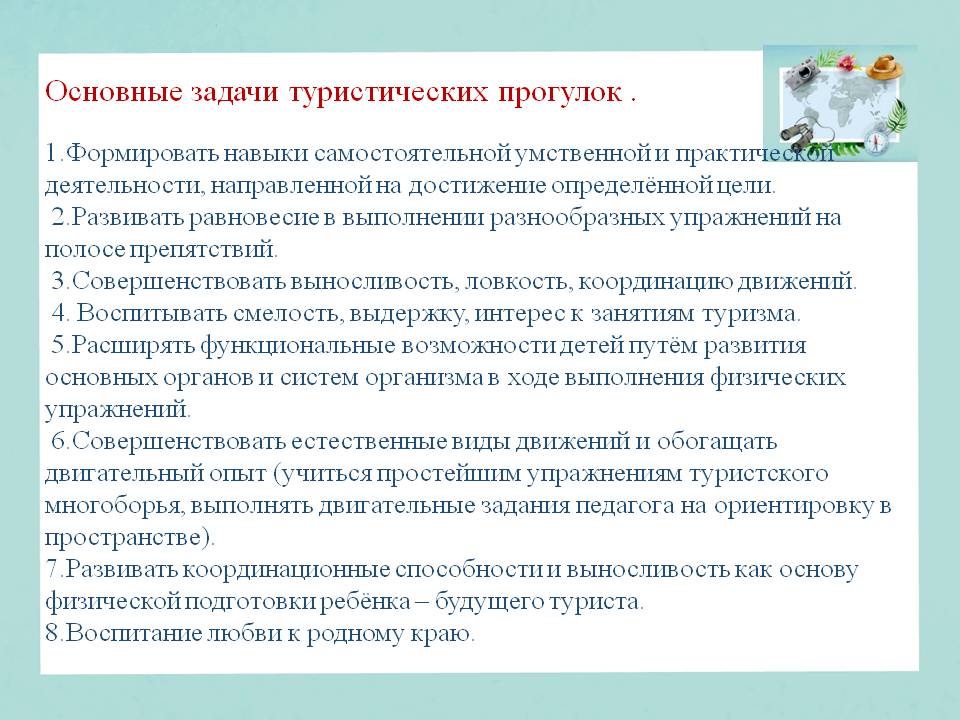 Основные задачи туристических прогулок .

1.Формировать навыки самостоятельной умственной и практической деятельности, направленной на достижение определённой цели.
2.Развивать равновесие в выполнении разнообразных упражнений на полосе препятствий.
3.Совершенствовать выносливость, ловкость, координацию движений.
4. Воспитывать смелость, выдержку, интерес к занятиям туризма.
5.Расширять функциональные возможности детей путём развития основных органов и систем организма в ходе выполнения физических упражнений.
6.Совершенствовать естественные виды движений и обогащать двигательный опыт (учиться простейшим упражнениям туристского многоборья, выполнять двигательные задания педагога на ориентировку в пространстве).
7.Развивать координационные способности и выносливость как основу физической подготовки ребёнка – будущего туриста.
8.Воспитание любви к родному краю.